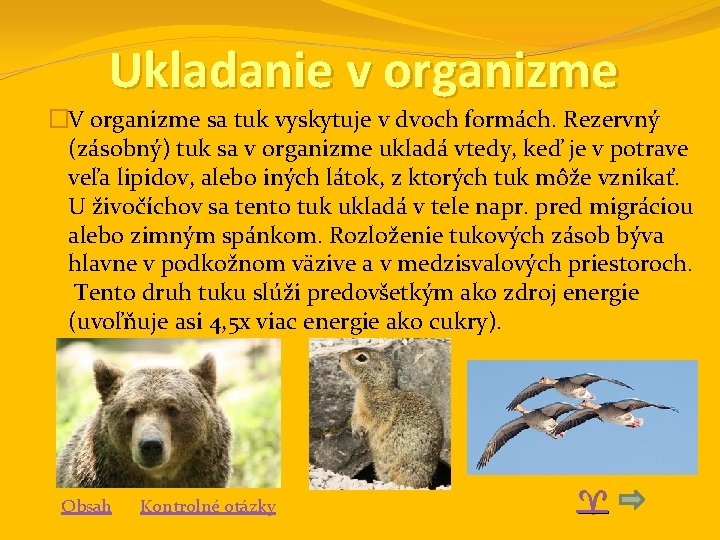 Ukladanie v organizme

V organizme sa tuk vyskytuje v dvoch formách. Rezervný (zásobný) tuk sa v organizme ukladá vtedy, keď je v potrave veľa lipidov, alebo iných látok, z ktorých tuk môže vznikať. U živočíchov sa tento tuk ukladá v tele napr. pred migráciou alebo zimným spánkom. Rozloženie tukových zásob býva hlavne v podkožnom väzive a v medzisvalových priestoroch. Tento druh tuku slúži predovšetkým ako zdroj energie (uvoľňuje asi 4,5x viac energie ako cukry).

Obsah Kontrolné otázky